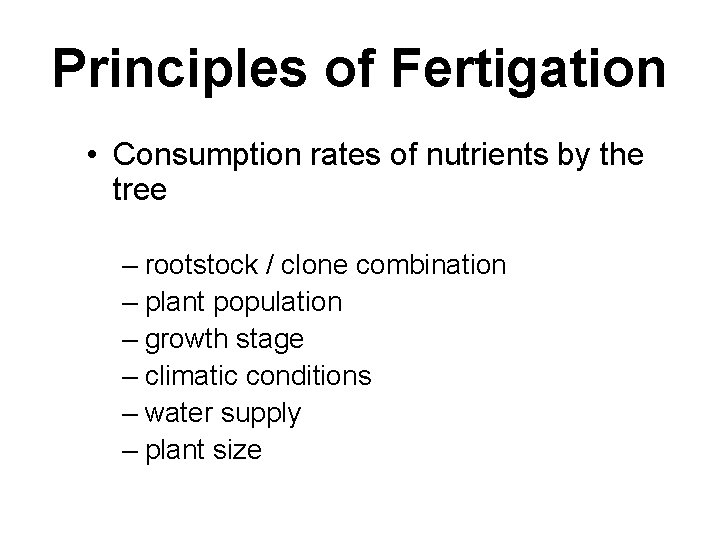 Principles of Fertigation

• Consumption rates of nutrients by the tree

– rootstock / clone combination
– plant population
– growth stage
– climatic conditions
– water supply
– plant size